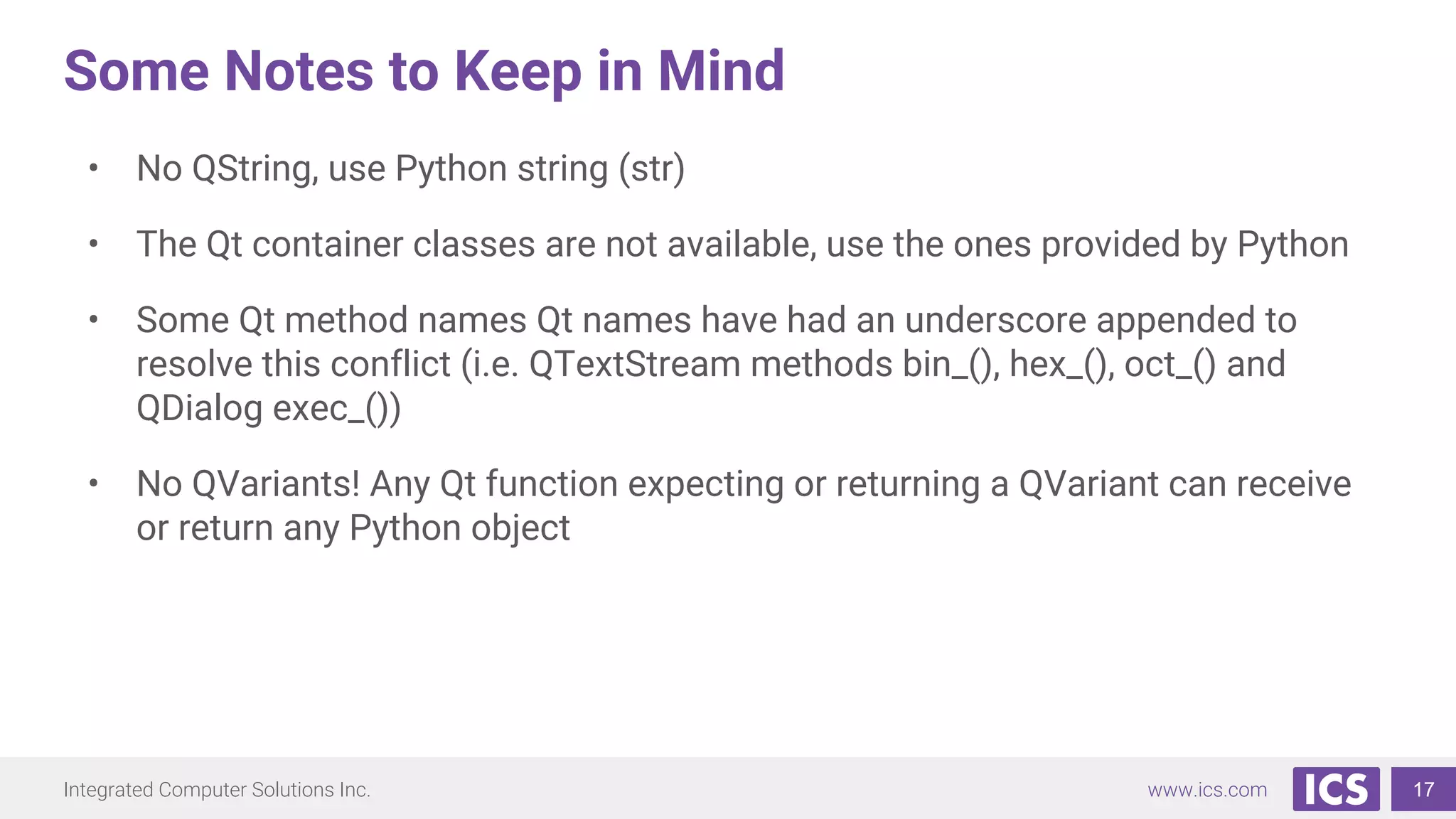 Some Notes to Keep in Mind

• No QString, use Python string (str)

• The Qt container classes are not available, use the ones provided by Python

• Some Qt method names Qt names have had an underscore appended to resolve this conflict (i.e. QTextStream methods bin_(), hex_(), oct_() and QDialog exec_())

• No QVariants! Any Qt function expecting or returning a QVariant can receive or return any Python object

Integrated Computer Solutions Inc.

www.ics.com

ICS

17